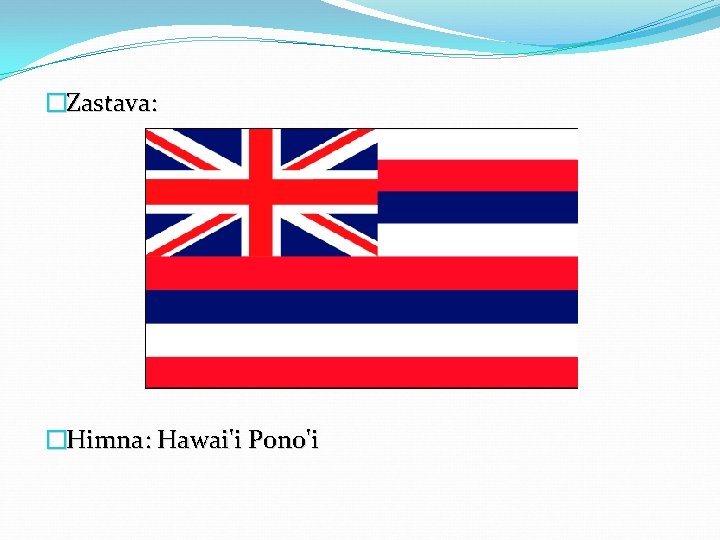 Zastava:

Himna: Hawai'i Pono'i